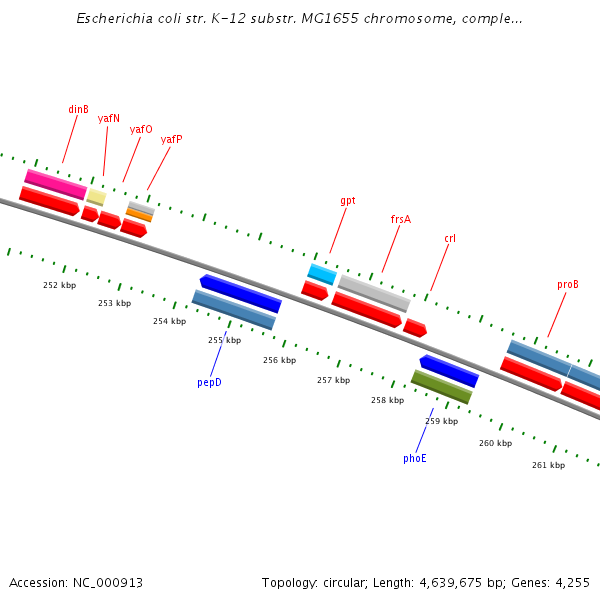 Escherichia coli str. K-12 substr. MG1655 chromosome, comple...

dinB
yafN
yafO
yafP
gpt
frsA
crl
proB
252 kbp
253 kbp
254 kbp
255 kbp
256 kbp
257 kbp
258 kbp
259 kbp
260 kbp
261 kbp
pepD
phoE

Accession: NC_000913

Topology: circular; Length: 4,639,675 bp; Genes: 4,255